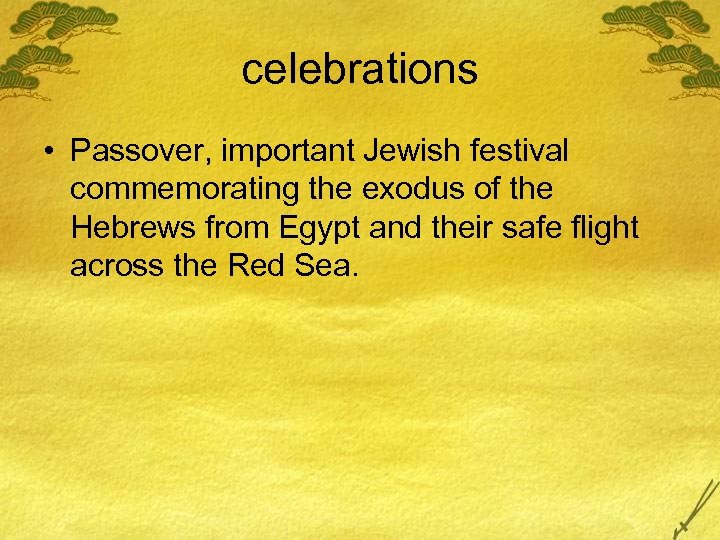 celebrations

• Passover, important Jewish festival commemorating the exodus of the Hebrews from Egypt and their safe flight across the Red Sea.